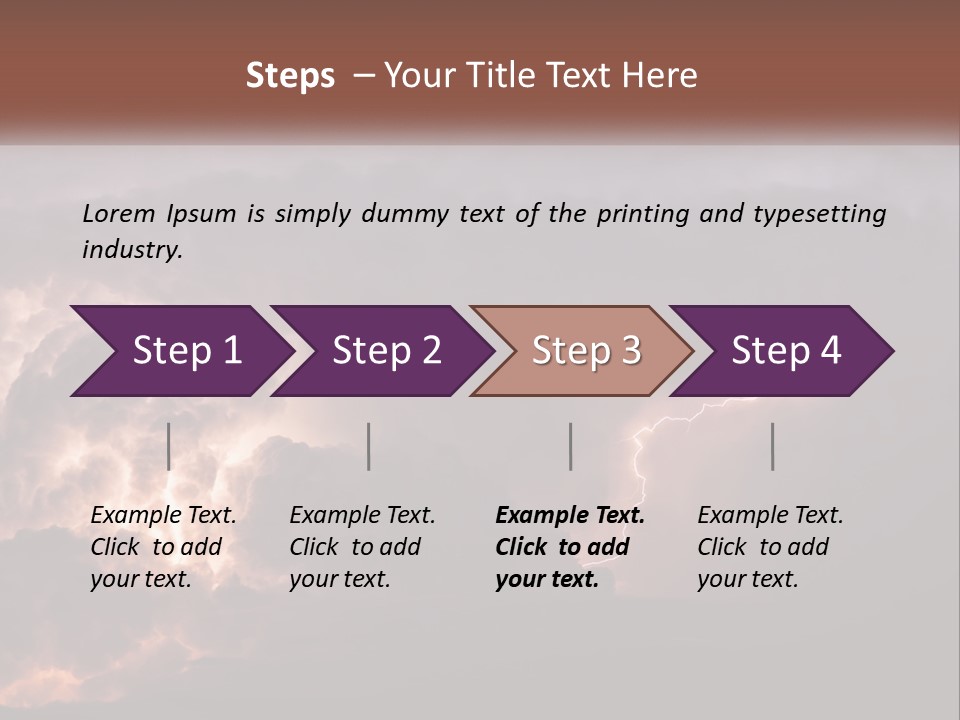 Steps – Your Title Text Here

Lorem Ipsum is simply dummy text of the printing and typesetting industry.

Step 1

Step 2

Step 3

Step 4

Example Text. Click to add your text.

Example Text. Click to add your text.

Example Text. Click to add your text.

Example Text. Click to add your text.